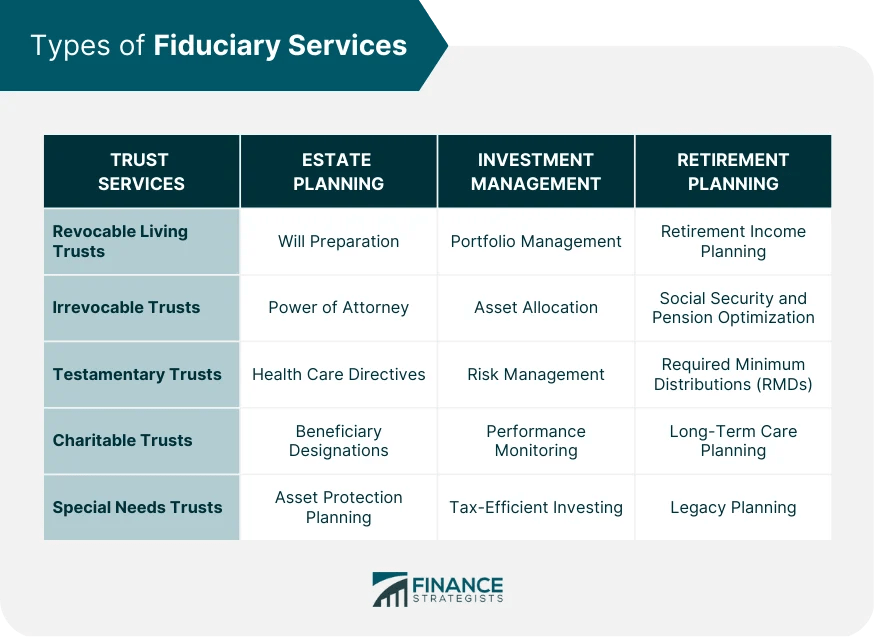 Types of Fiduciary Services

| TRUST SERVICES | ESTATE PLANNING | INVESTMENT MANAGEMENT | RETIREMENT PLANNING |
|---|---|---|---|
| Revocable Living Trusts | Will Preparation | Portfolio Management | Retirement Income Planning |
| Irrevocable Trusts | Power of Attorney | Asset Allocation | Social Security and Pension Optimization |
| Testamentary Trusts | Health Care Directives | Risk Management | Required Minimum Distributions (RMDs) |
| Charitable Trusts | Beneficiary Designations | Performance Monitoring | Long-Term Care Planning |
| Special Needs Trusts | Asset Protection Planning | Tax-Efficient Investing | Legacy Planning |

FINANCE STRATEGISTS